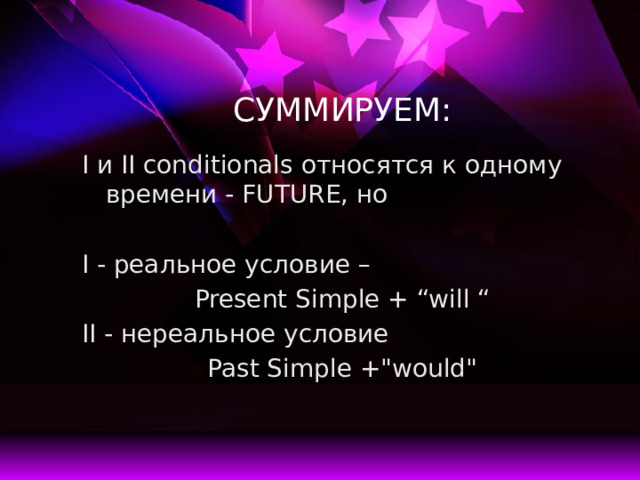 СУММИРУЕМ:

I и II conditionals относятся к одному времени - FUTURE, но

I - реальное условие –
Present Simple + “will “
II - нереальное условие
Past Simple +"would"